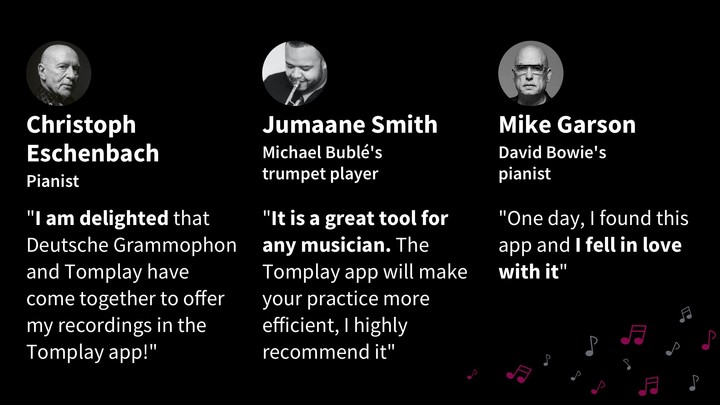 Christoph Eschenbach
Pianist

"I am delighted that Deutsche Grammophon and Tomplay have come together to offer my recordings in the Tomplay app!"

Jumaane Smith
Michael Bublé's trumpet player

"It is a great tool for any musician. The Tomplay app will make your practice more efficient, I highly recommend it"

Mike Garson
David Bowie's pianist

"One day, I found this app and I fell in love with it"